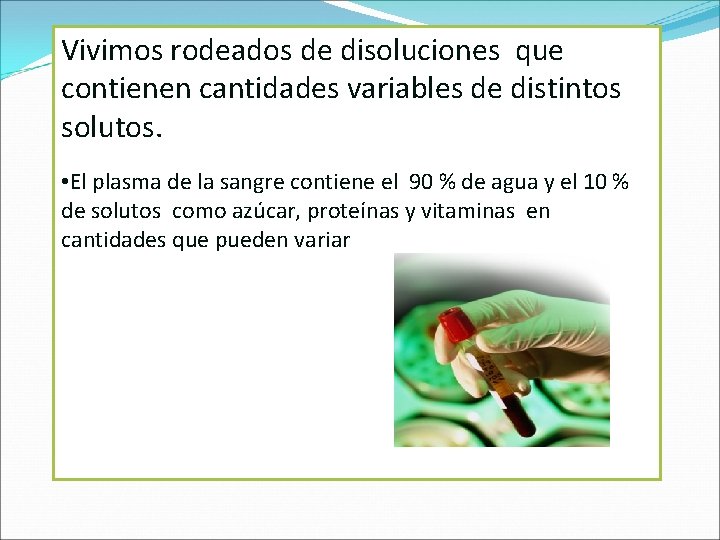 Vivimos rodeados de disoluciones que contienen cantidades variables de distintos solutos.

•El plasma de la sangre contiene el 90 % de agua y el 10 % de solutos como azúcar, proteínas y vitaminas en cantidades que pueden variar